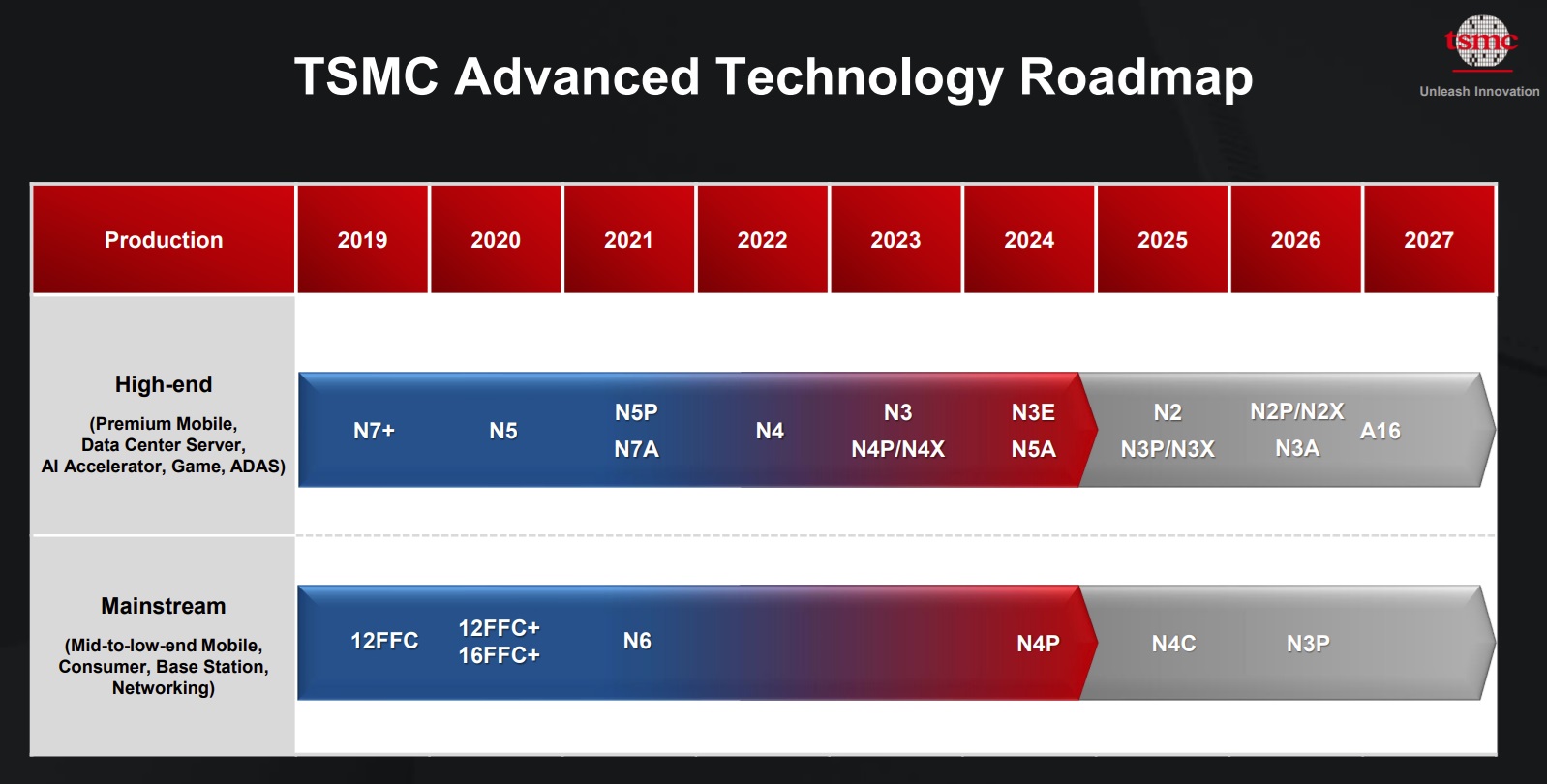 TSMC Advanced Technology Roadmap

tsmc
Unleash Innovation

| Production | 2019 | 2020 | 2021 | 2022 | 2023 | 2024 | 2025 | 2026 | 2027 |
|---|---|---|---|---|---|---|---|---|---|
| High-end (Premium Mobile, Data Center Server, AI Accelerator, Game, ADAS) | N7+ | N5 | N5P N7A | N4 | N3 N4P/N4X | N3E N5A | N2 N3P/N3X | N2P/N2X N3A | A16 |
| Mainstream (Mid-to-low-end Mobile, Consumer, Base Station, Networking) | 12FFC | 12FFC+ 16FFC+ | N6 | | | N4P | N4C | N3P | |